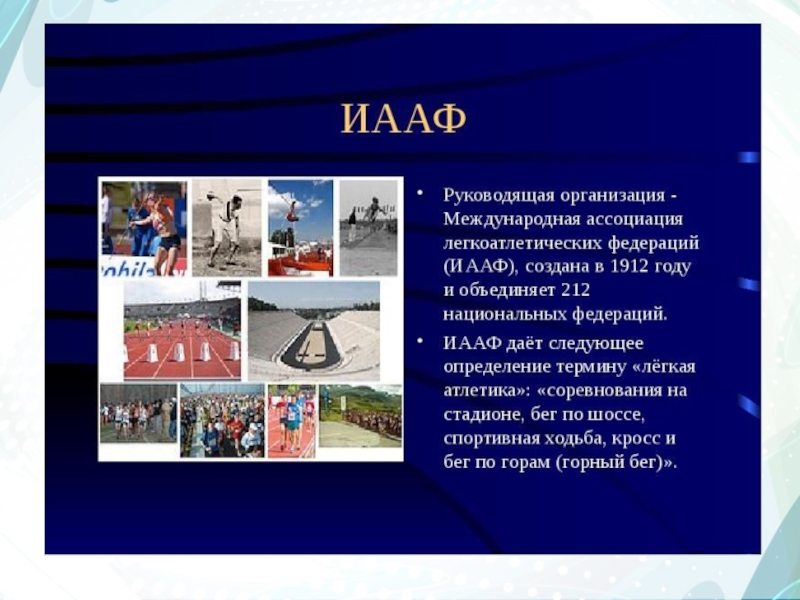 ИААФ

• Руководящая организация - Международная ассоциация легкоатлетических федераций (ИААФ), создана в 1912 году и объединяет 212 национальных федераций.

• ИААФ даёт следующее определение термину «лёгкая атлетика»: «соревнования на стадионе, бег по шоссе, спортивная ходьба, кросс и бег по горам (горный бег)».